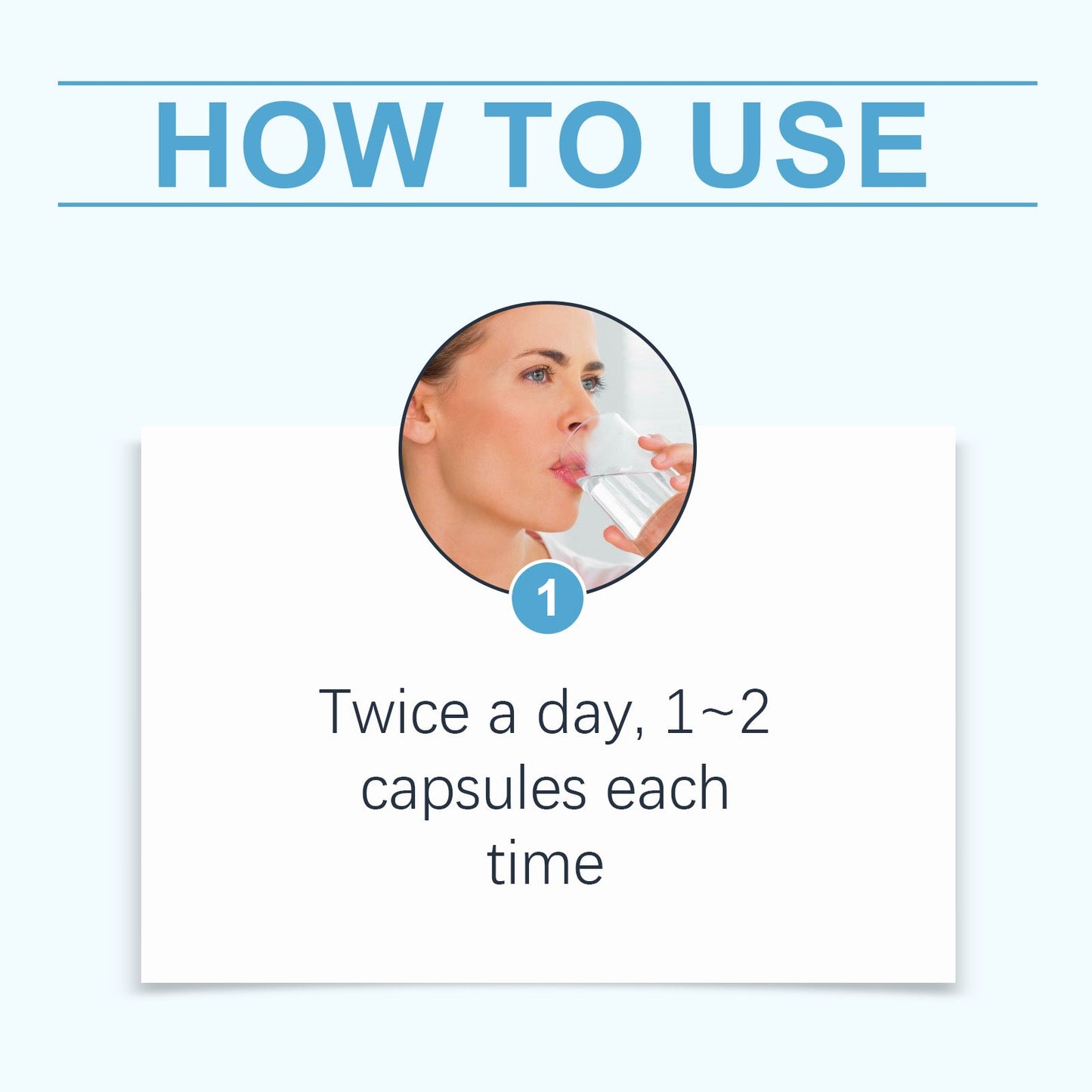 HOW TO USE

1

Twice a day, 1~2 capsules each time